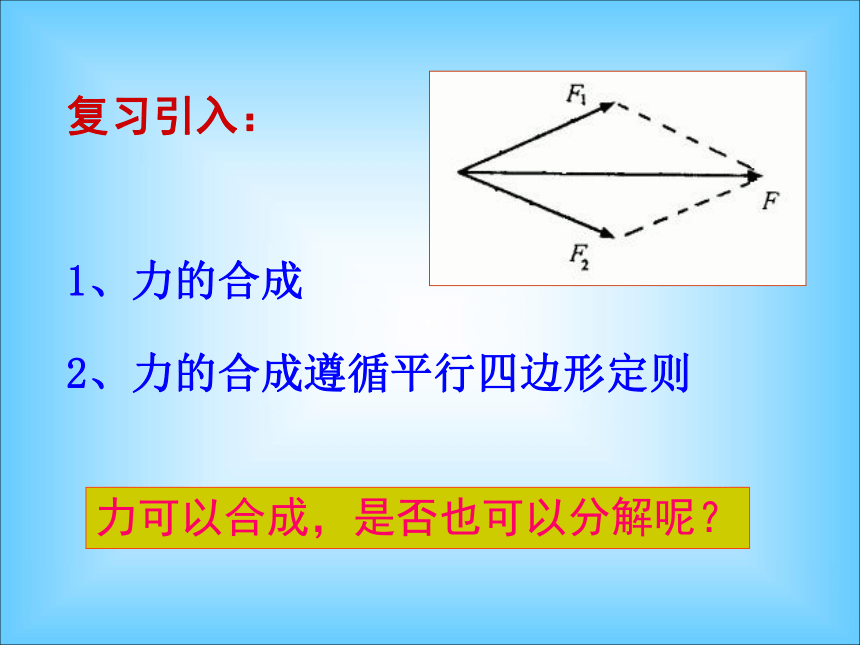 复习引入：

$F_1$

$F$

$F_2$

1、力的合成

2、力的合成遵循平行四边形定则

力可以合成，是否也可以分解呢？